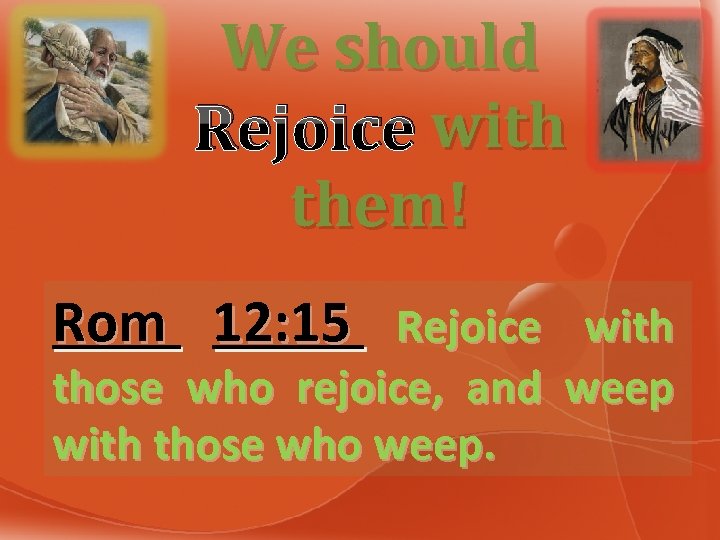 We should Rejoice with them!

Rom 12:15 Rejoice with those who rejoice, and weep with those who weep.